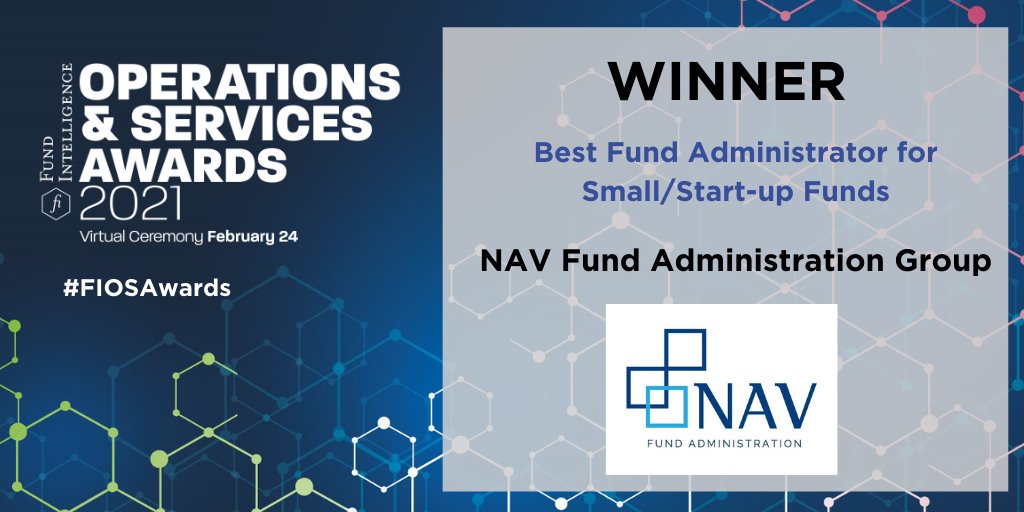 FUND INTELLIGENCE
fi
OPERATIONS & SERVICES AWARDS 2021
Virtual Ceremony February 24

#FIOSAwards

WINNER

Best Fund Administrator for Small/Start-up Funds

NAV Fund Administration Group

NAV
FUND ADMINISTRATION